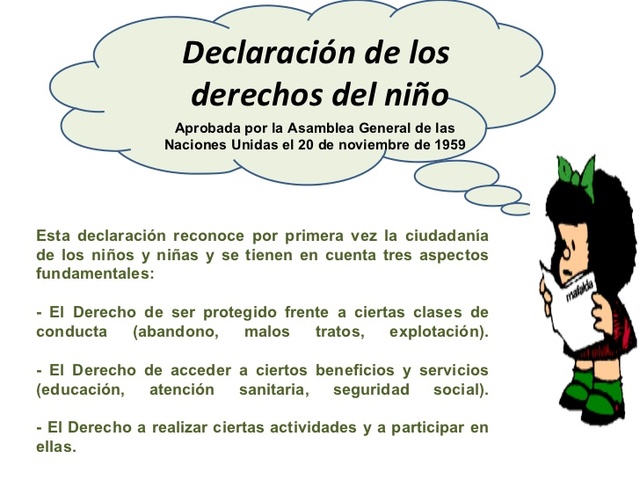 Declaración de los derechos del niño

Aprobada por la Asamblea General de las Naciones Unidas el 20 de noviembre de 1959

Esta declaración reconoce por primera vez la ciudadanía de los niños y niñas y se tienen en cuenta tres aspectos fundamentales:

- El Derecho de ser protegido frente a ciertas clases de conducta (abandono, malos tratos, explotación).

- El Derecho de acceder a ciertos beneficios y servicios (educación, atención sanitaria, seguridad social).

- El Derecho a realizar ciertas actividades y a participar en ellas.

mafalda